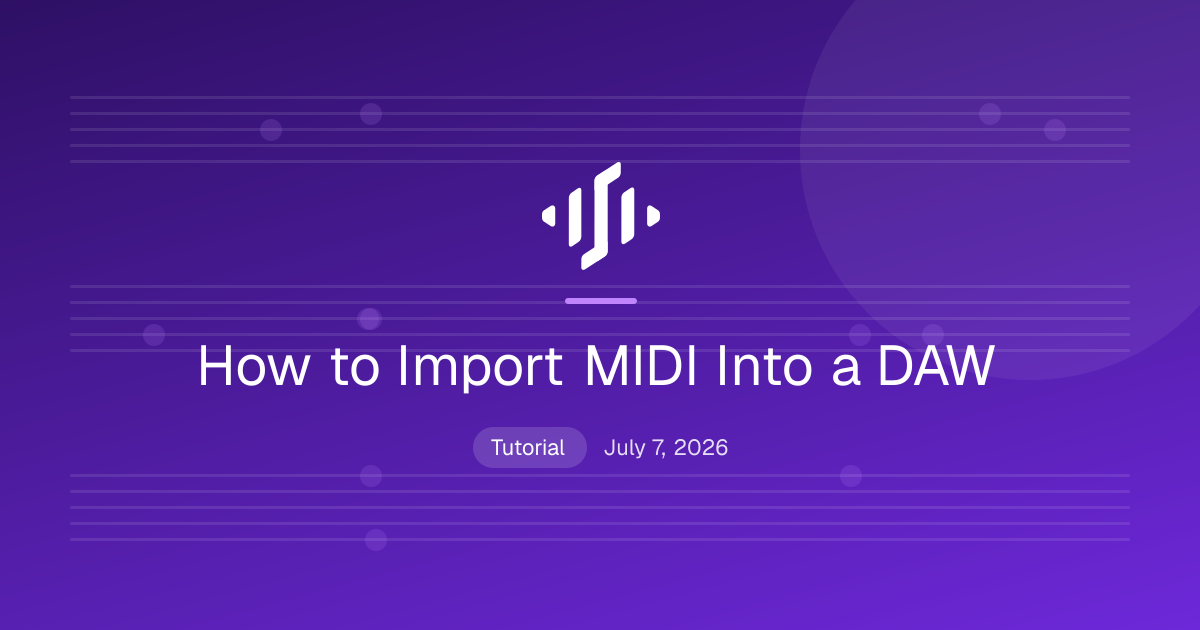 How to Import MIDI Into a DAW

Tutorial July 7, 2026